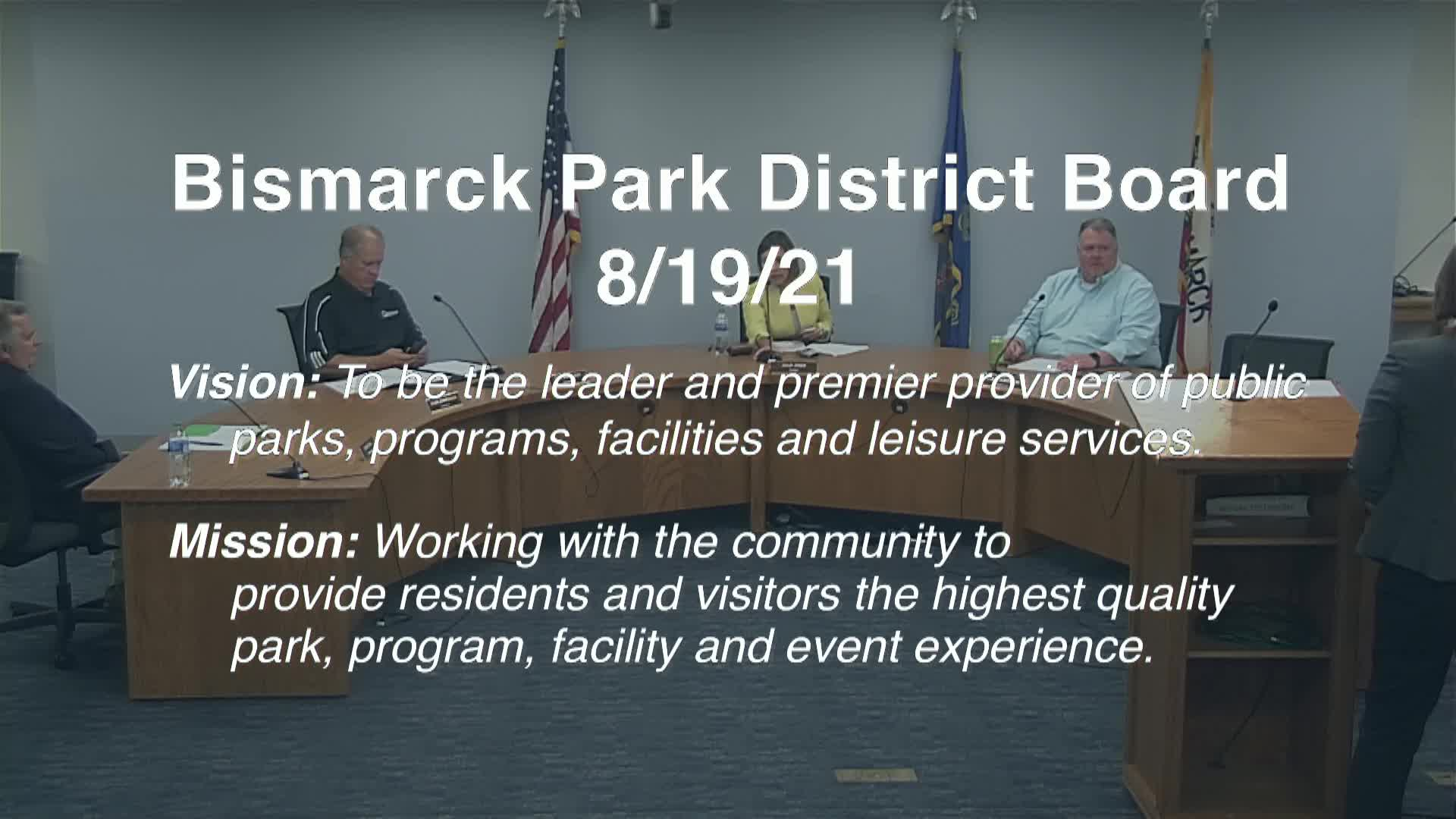 Bismarck Park District Board
8/19/21

Vision: To be the leader and premier provider of public parks, programs, facilities and leisure services.

Mission: Working with the community to provide residents and visitors the highest quality park, program, facility and event experience.